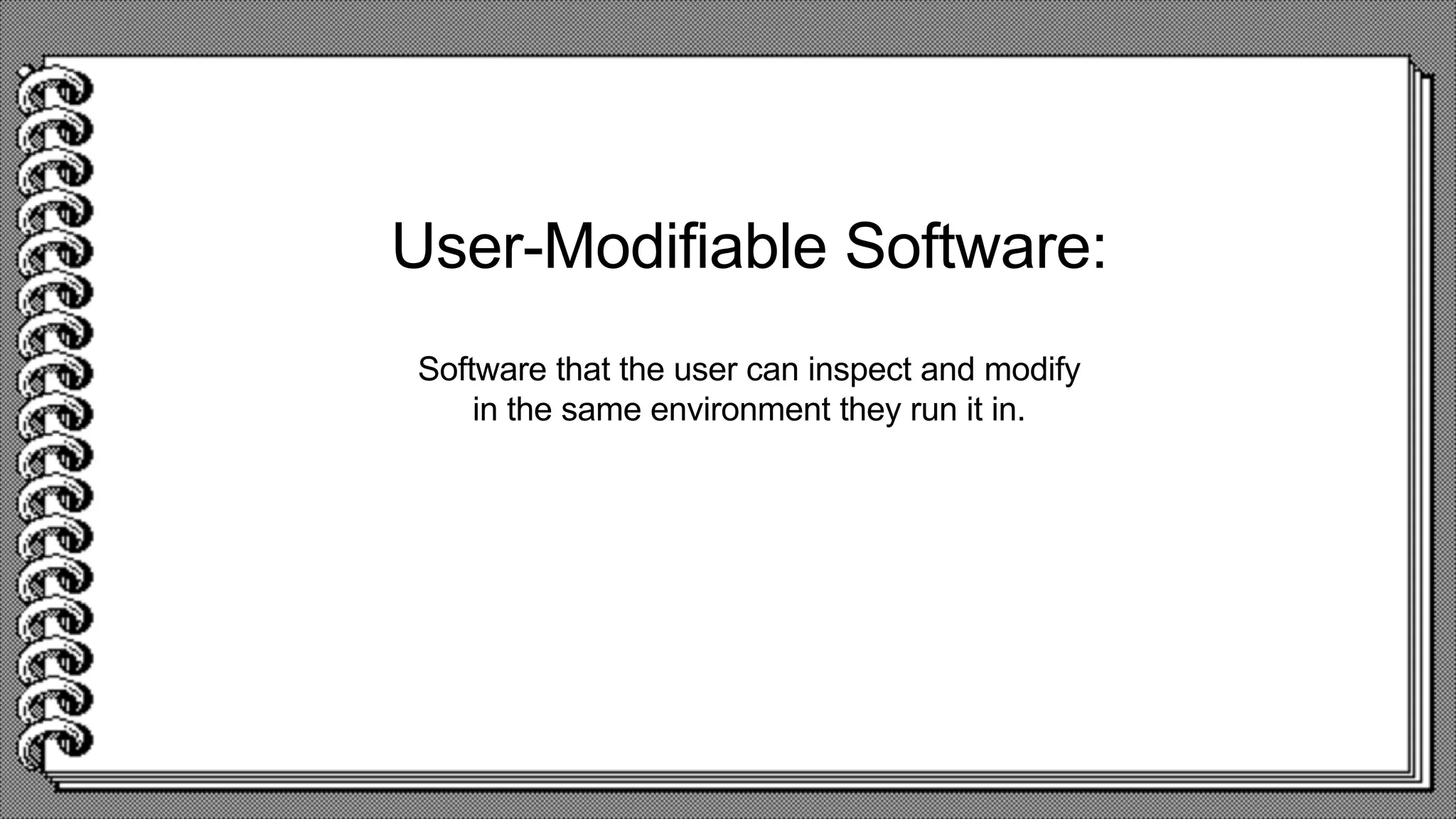 User-Modifiable Software:

Software that the user can inspect and modify in the same environment they run it in.